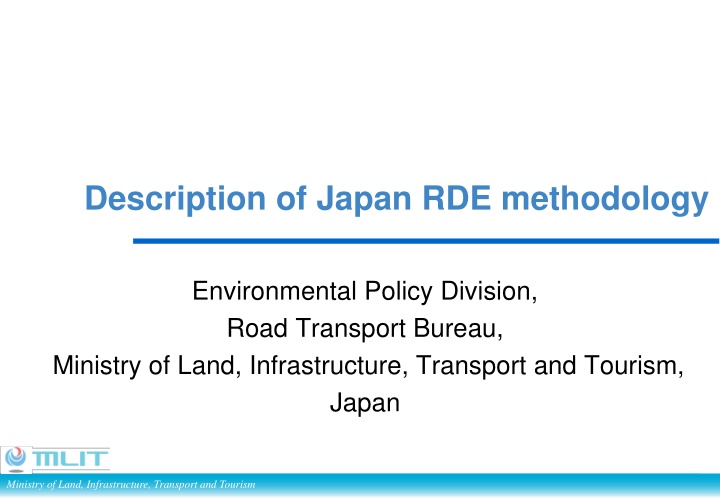 Description of Japan RDE methodology

Environmental Policy Division,
Road Transport Bureau,
Ministry of Land, Infrastructure, Transport and Tourism,
Japan

MLIT

Ministry of Land, Infrastructure, Transport and Tourism